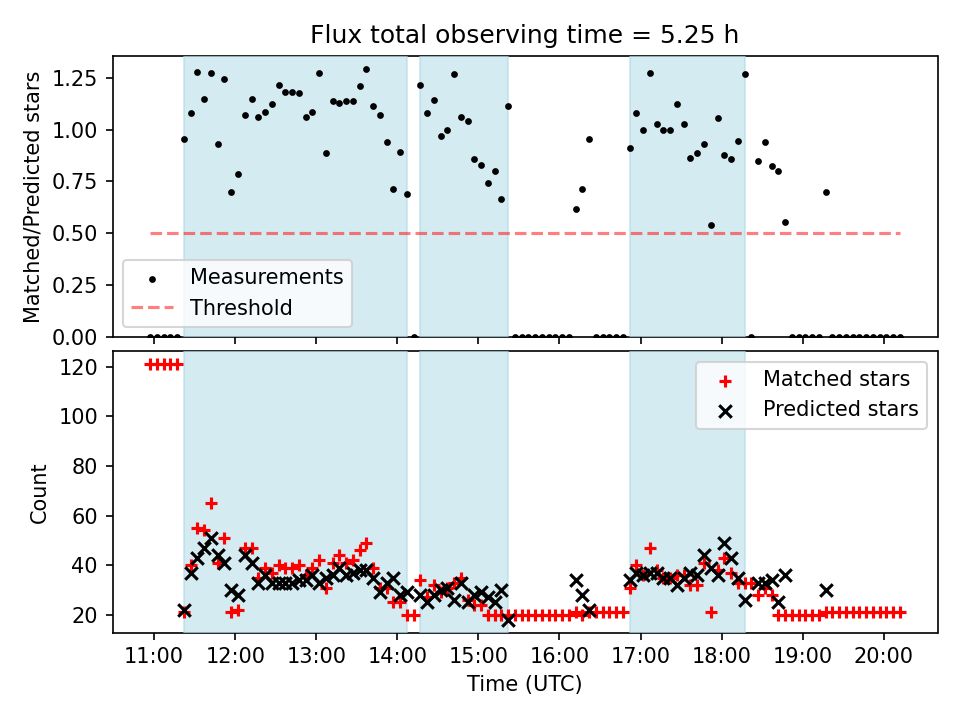 Flux total observing time = 5.25 h

Matched/Predicted stars

1.25
1.00
0.75
0.50
0.25
0.00

Measurements
Threshold

Count

120
100
80
60
40
20

Matched stars
Predicted stars

11:00 12:00 13:00 14:00 15:00 16:00 17:00 18:00 19:00 20:00

Time (UTC)